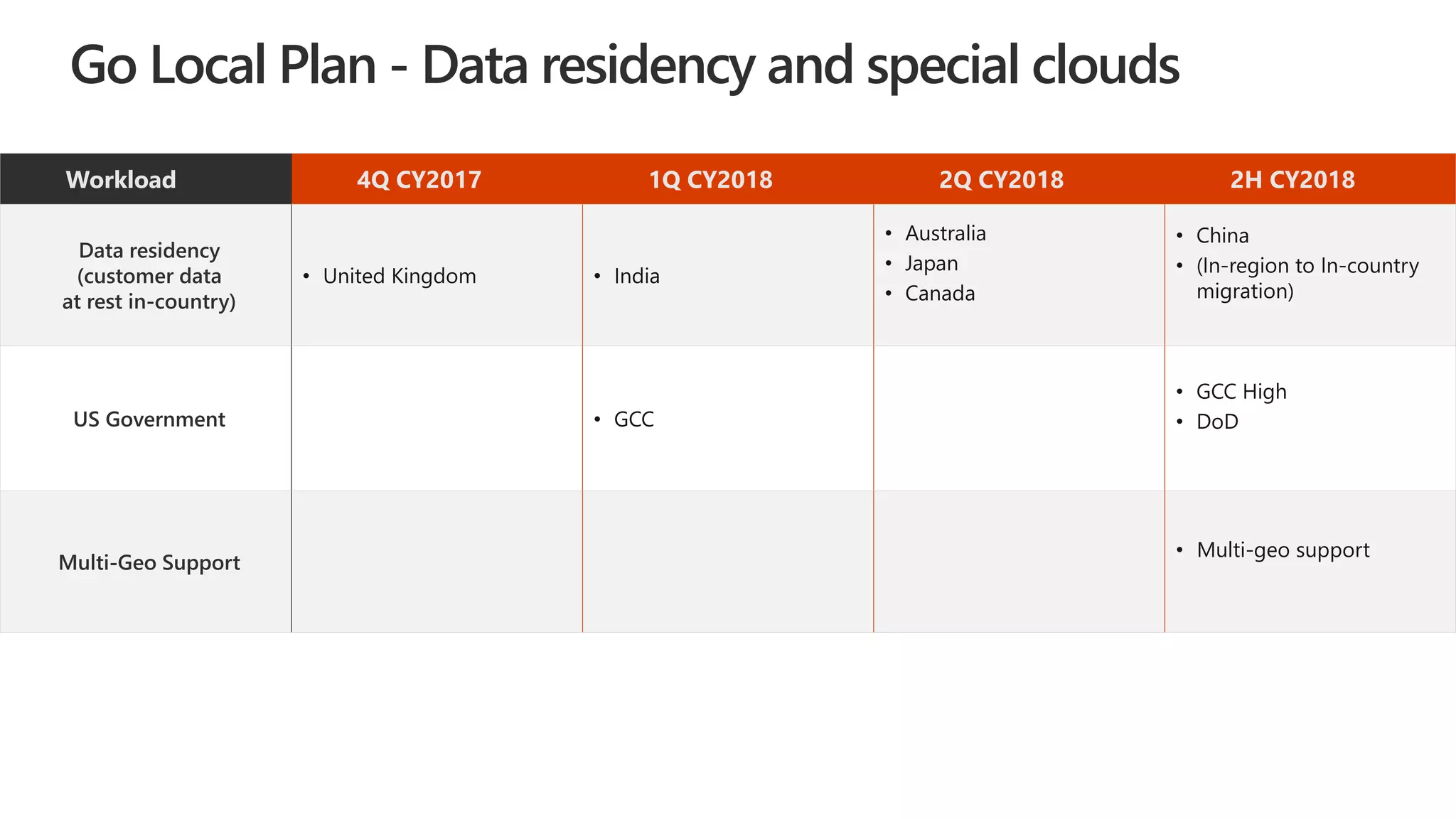 Go Local Plan - Data residency and special clouds

| Workload | 4Q CY2017 | 1Q CY2018 | 2Q CY2018 | 2H CY2018 |
|---|---|---|---|---|
| Data residency (customer data at rest in-country) | • United Kingdom | • India | • Australia • Japan • Canada | • China • (In-region to In-country migration) |
| US Government | | • GCC | | • GCC High • DoD |
| Multi-Geo Support | | | | • Multi-geo support |